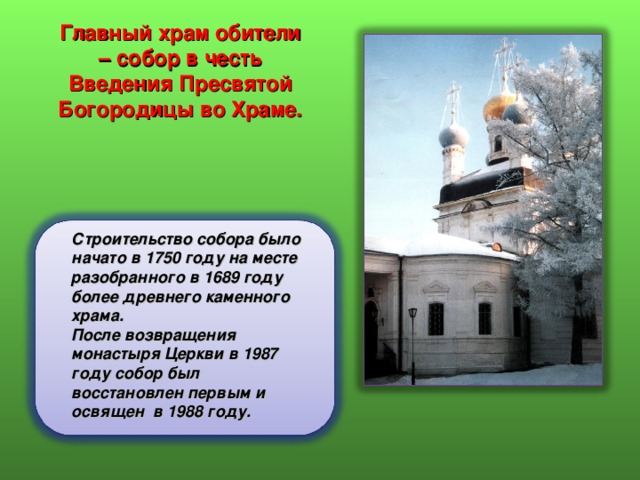 Главный храм обители – собор в честь Введения Пресвятой Богородицы во Храме.

Строительство собора было начато в 1750 году на месте разобранного в 1689 году более древнего каменного храма.
После возвращения монастыря Церкви в 1987 году собор был восстановлен первым и освящен в 1988 году.